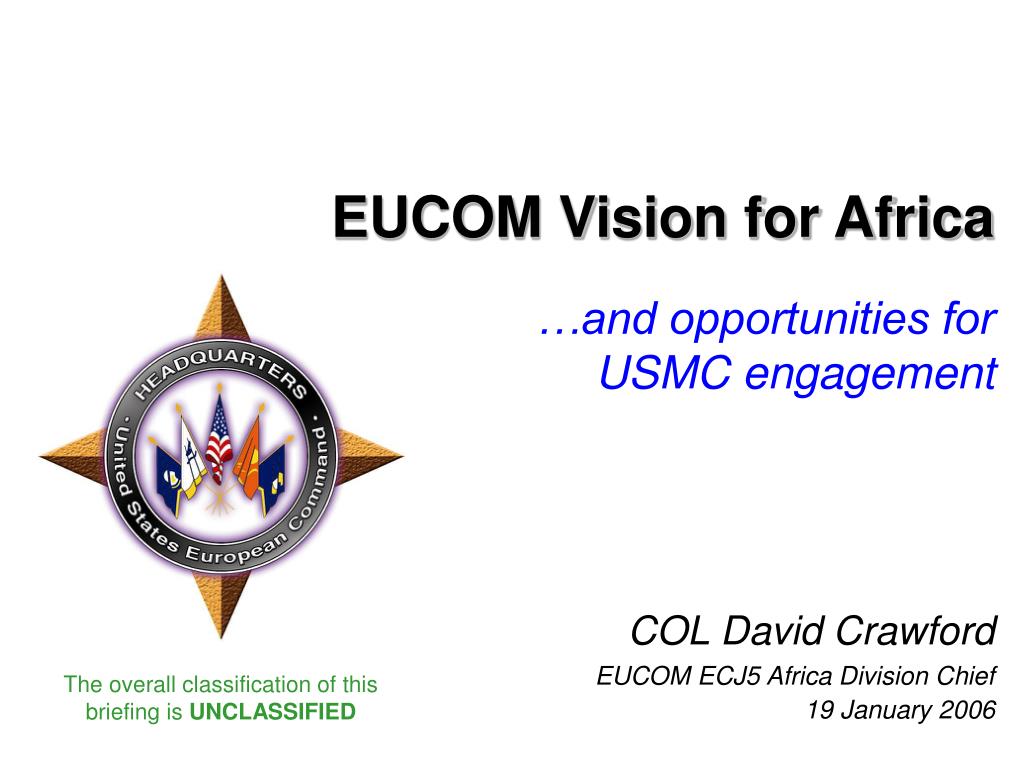 EUCOM Vision for Africa

…and opportunities for USMC engagement

HEADQUARTERS
· United States European Command ·

COL David Crawford
EUCOM ECJ5 Africa Division Chief
19 January 2006

The overall classification of this briefing is UNCLASSIFIED